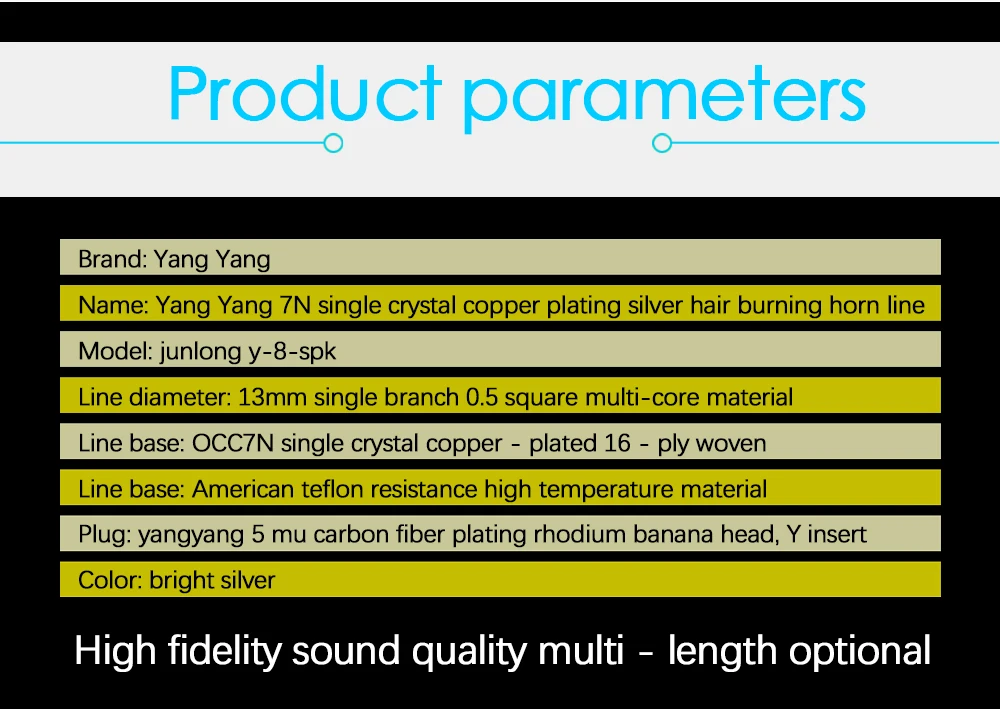 Product parameters

Brand: Yang Yang

Name: Yang Yang 7N single crystal copper plating silver hair burning horn line

Model: junlong y-8-spk

Line diameter: 13mm single branch 0.5 square multi-core material

Line base: OCC7N single crystal copper - plated 16 - ply woven

Line base: American teflon resistance high temperature material

Plug: yangyang 5 mu carbon fiber plating rhodium banana head, Y insert

Color: bright silver

High fidelity sound quality multi - length optional